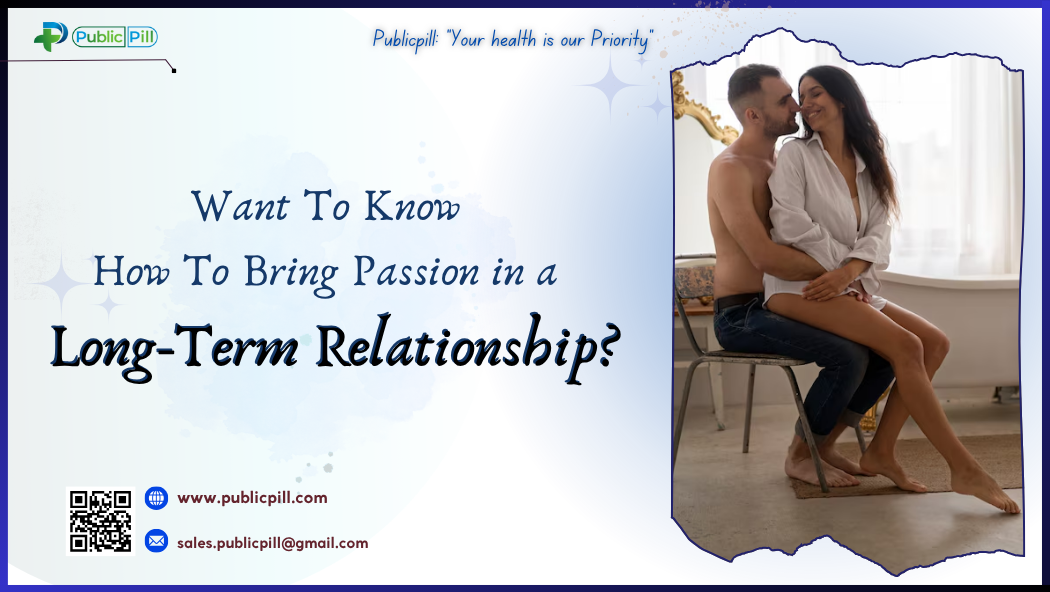 Public Pill

Publicpill: "Your health is our Priority"

Want To Know
How To Bring Passion in a
Long-Term Relationship?

www.publicpill.com

sales.publicpill@gmail.com